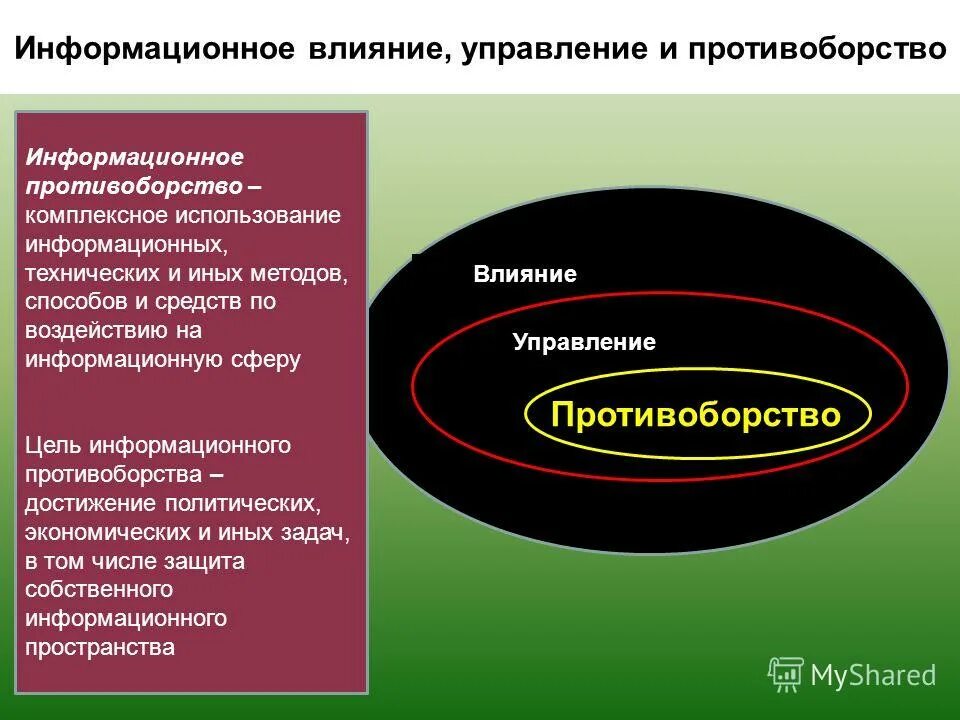 Информационное влияние, управление и противоборство

Информационное противоборство – комплексное использование информационных, технических и иных методов, способов и средств по воздействию на информационную сферу

Цель информационного противоборства – достижение политических, экономических и иных задач, в том числе защита собственного информационного пространства

Влияние

Управление

Противоборство

MyShared